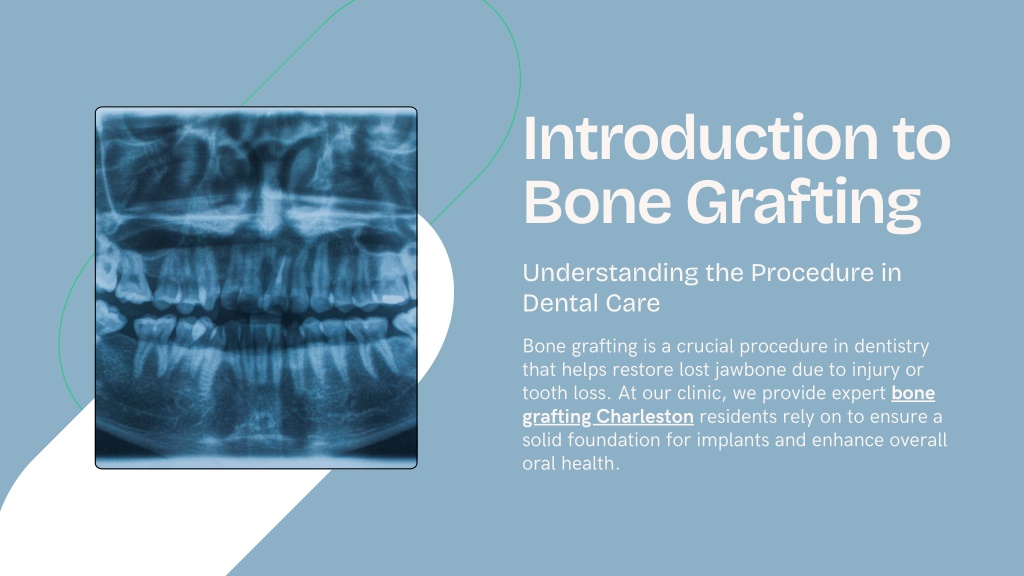 Introduction to Bone Grafting

Understanding the Procedure in Dental Care

Bone grafting is a crucial procedure in dentistry that helps restore lost jawbone due to injury or tooth loss. At our clinic, we provide expert bone grafting Charleston residents rely on to ensure a solid foundation for implants and enhance overall oral health.